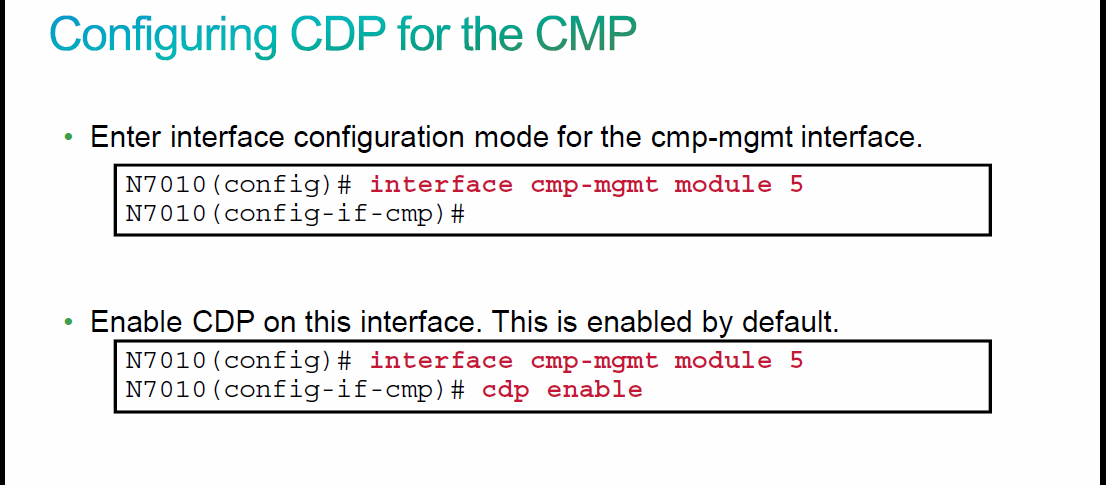 Configuring CDP for the CMP

• Enter interface configuration mode for the cmp-mgmt interface.

N7010(config)# interface cmp-mgmt module 5
N7010(config-if-cmp)#

• Enable CDP on this interface. This is enabled by default.

N7010(config)# interface cmp-mgmt module 5
N7010(config-if-cmp)# cdp enable